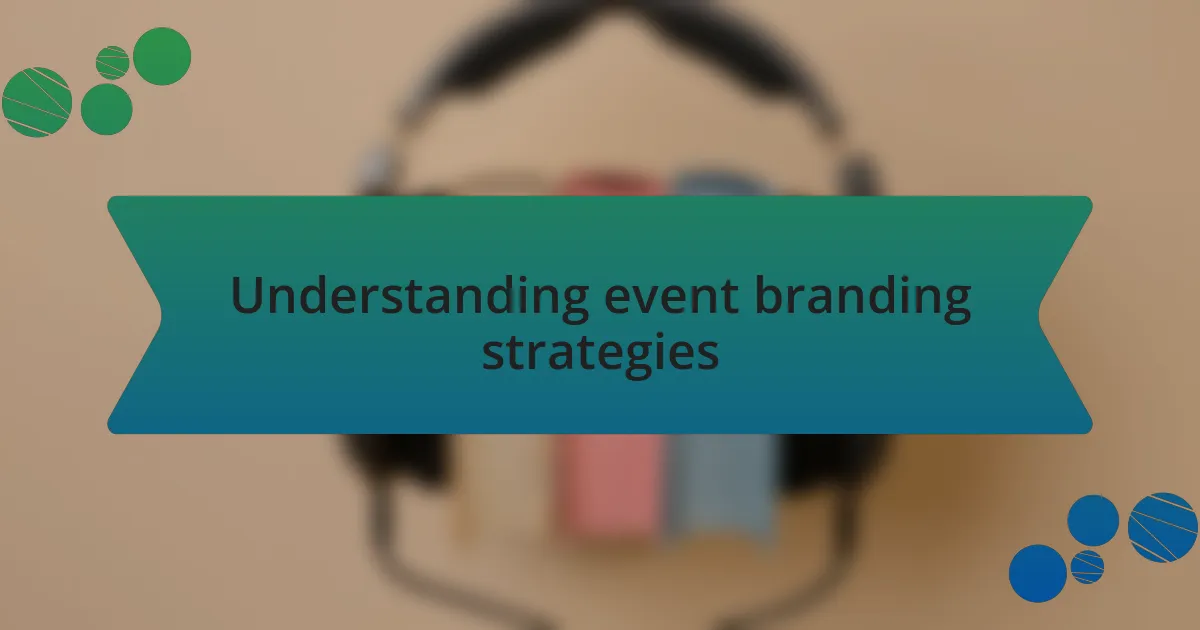 Understanding event branding strategies